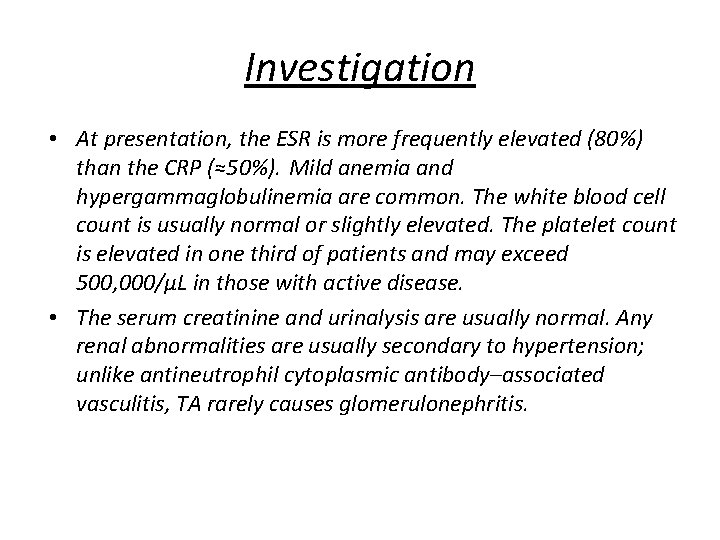 Investigation

• At presentation, the ESR is more frequently elevated (80%) than the CRP (≈50%). Mild anemia and hypergammaglobulinemia are common. The white blood cell count is usually normal or slightly elevated. The platelet count is elevated in one third of patients and may exceed 500,000/µL in those with active disease.

• The serum creatinine and urinalysis are usually normal. Any renal abnormalities are usually secondary to hypertension; unlike antineutrophil cytoplasmic antibody–associated vasculitis, TA rarely causes glomerulonephritis.